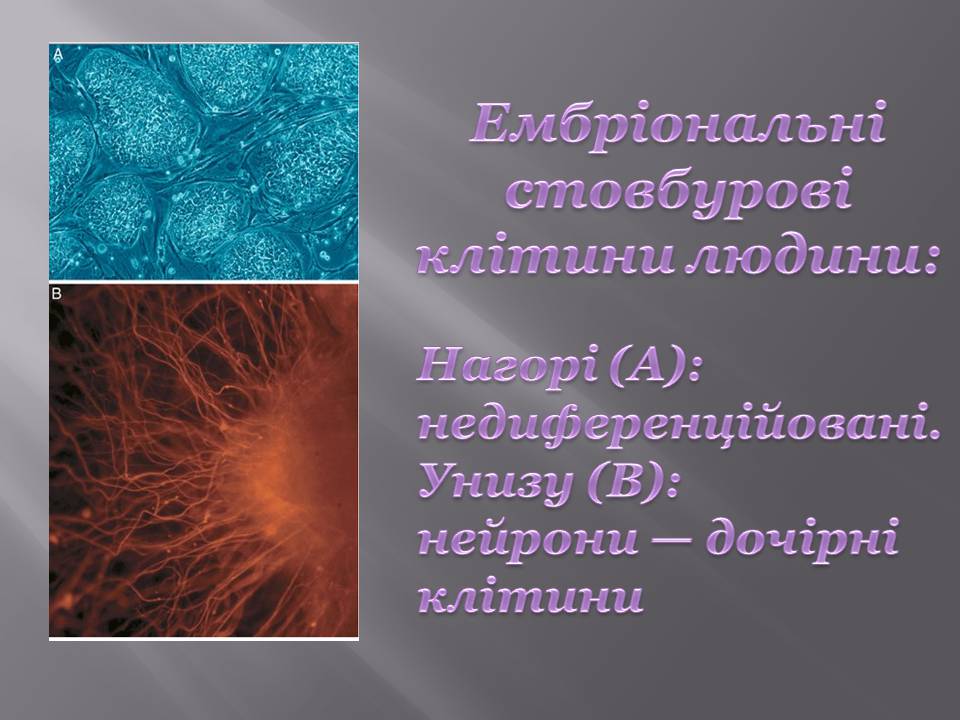 A

B

Ембріональні стовбурові клітини людини:

Нагорі (А): недиференційовані. Унизу (В): нейрони — дочірні клітини